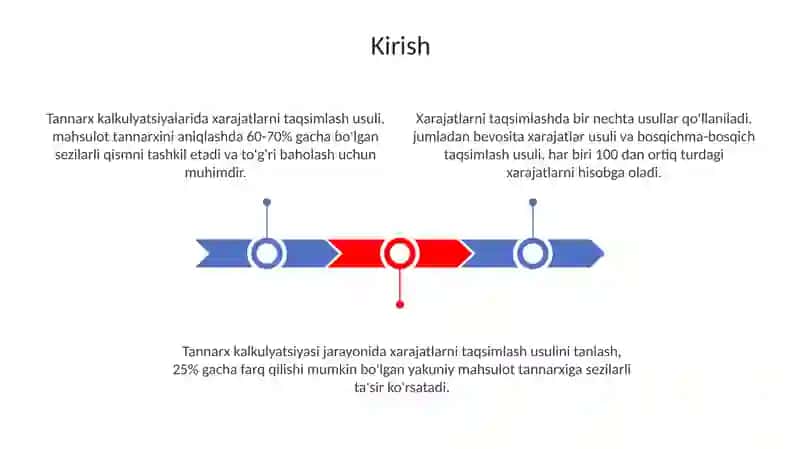 Kirish

Tannarx kalkulyatsiyalarida xarajatlarni taqsimlash usuli, mahsulot tannarxini aniqlashda 60-70% gacha bo'lgan sezilarli qismni tashkil etadi va to'g'ri baholash uchun muhimdir.

Xarajatlarni taqsimlashda bir nechta usullar qo'llaniladi, jumladan bevosita xarajatlar usuli va bosqichma-bosqich taqsimlash usuli, har biri 100 dan ortiq turdagi xarajatlarni hisobga oladi.

Tannarx kalkulyatsiyasi jarayonida xarajatlarni taqsimlash usulini tanlash, 25% gacha farq qilishi mumkin bo'lgan yakuniy mahsulot tannarxiga sezilarli ta'sir ko'rsatadi.